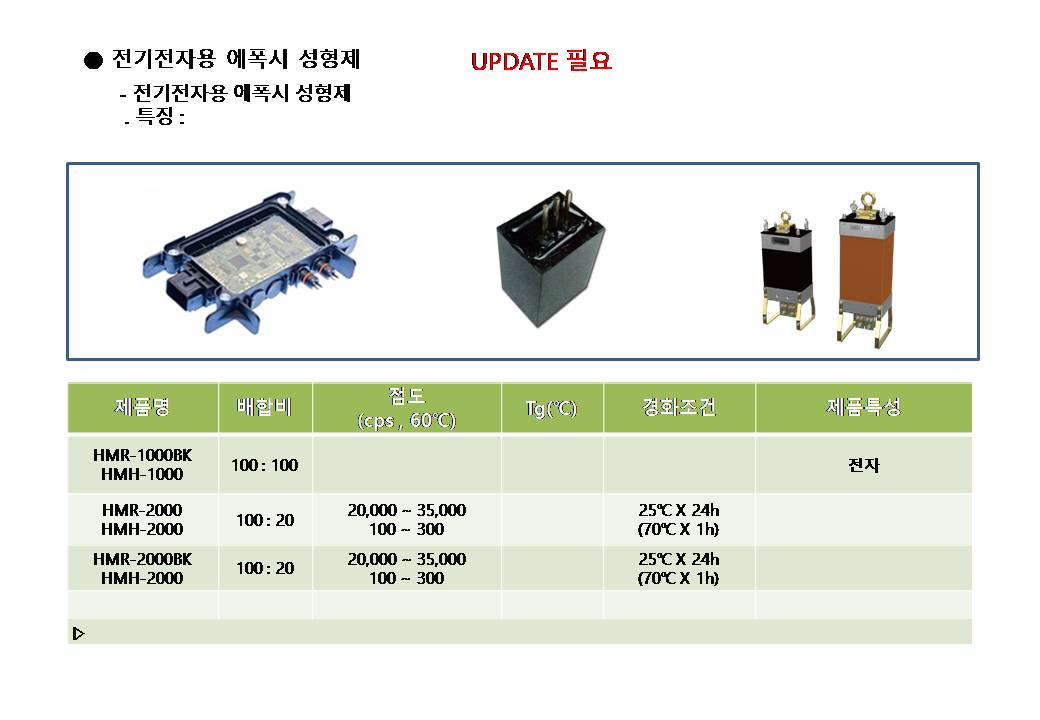 ● 전기전자용 에폭시 성형제

UPDATE 필요

- 전기전자용 에폭시 성형제
- 특징 :

| 제품명 | 배합비 | 점도 (cps , 60℃) | Tg(℃) | 경화조건 | 제품특성 |
|---|---|---|---|---|---|
| HMR-1000BK HMH-1000 | 100 : 100 | | | | 전자 |
| HMR-2000 HMH-2000 | 100 : 20 | 20,000 ~ 35,000 100 ~ 300 | | 25℃ X 24h (70℃ X 1h) | |
| HMR-2000BK HMH-2000 | 100 : 20 | 20,000 ~ 35,000 100 ~ 300 | | 25℃ X 24h (70℃ X 1h) | |
| | | | | | |

▷